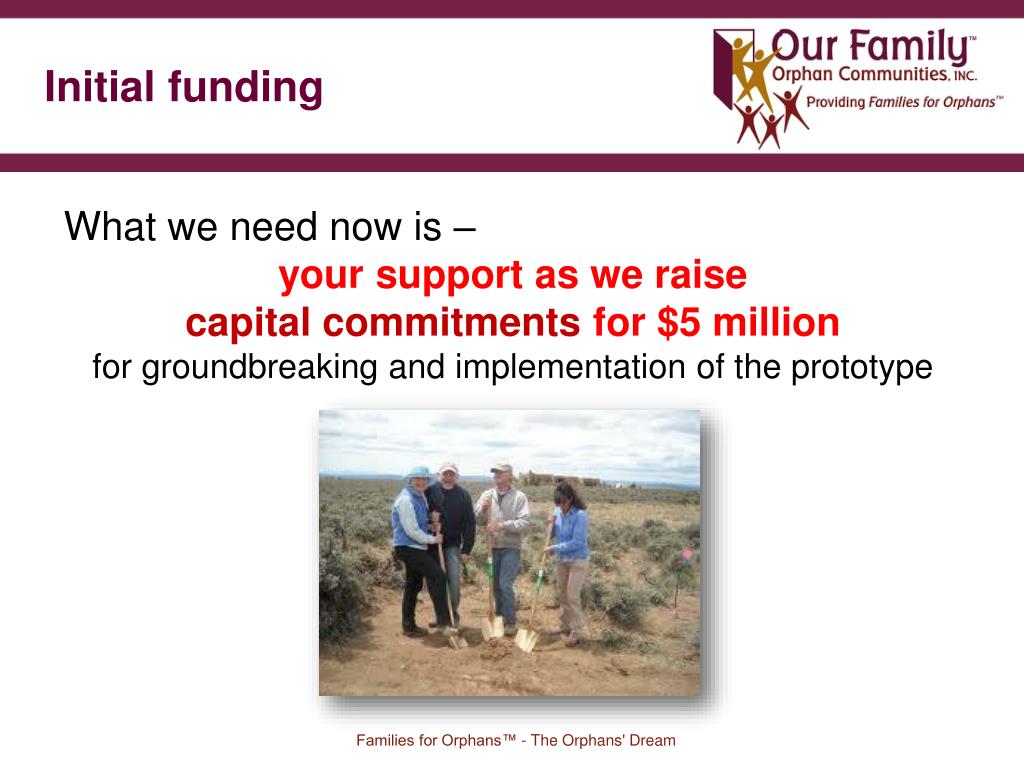 Initial funding

Our Family™
Orphan Communities, INC.
Providing Families for Orphans™

What we need now is –

your support as we raise
capital commitments for $5 million
for groundbreaking and implementation of the prototype

Families for Orphans™ - The Orphans' Dream